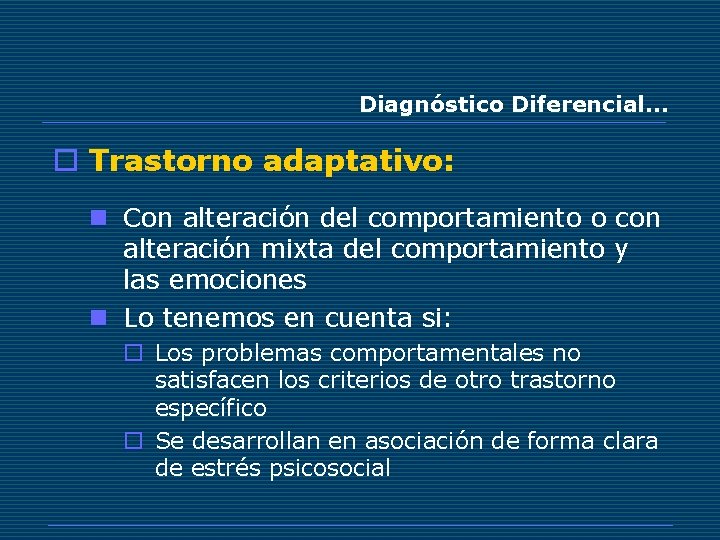 Diagnóstico Diferencial...

Trastorno adaptativo:

Con alteración del comportamiento o con alteración mixta del comportamiento y las emociones

Lo tenemos en cuenta si:

Los problemas comportamentales no satisfacen los criterios de otro trastorno específico

Se desarrollan en asociación de forma clara de estrés psicosocial